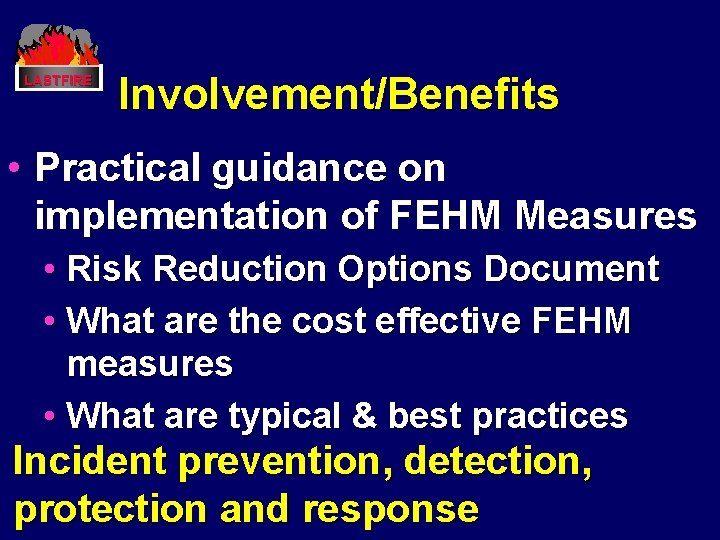 LASTFIRE

Involvement/Benefits

• Practical guidance on implementation of FEHM Measures
  • Risk Reduction Options Document
  • What are the cost effective FEHM measures
  • What are typical & best practices

Incident prevention, detection, protection and response